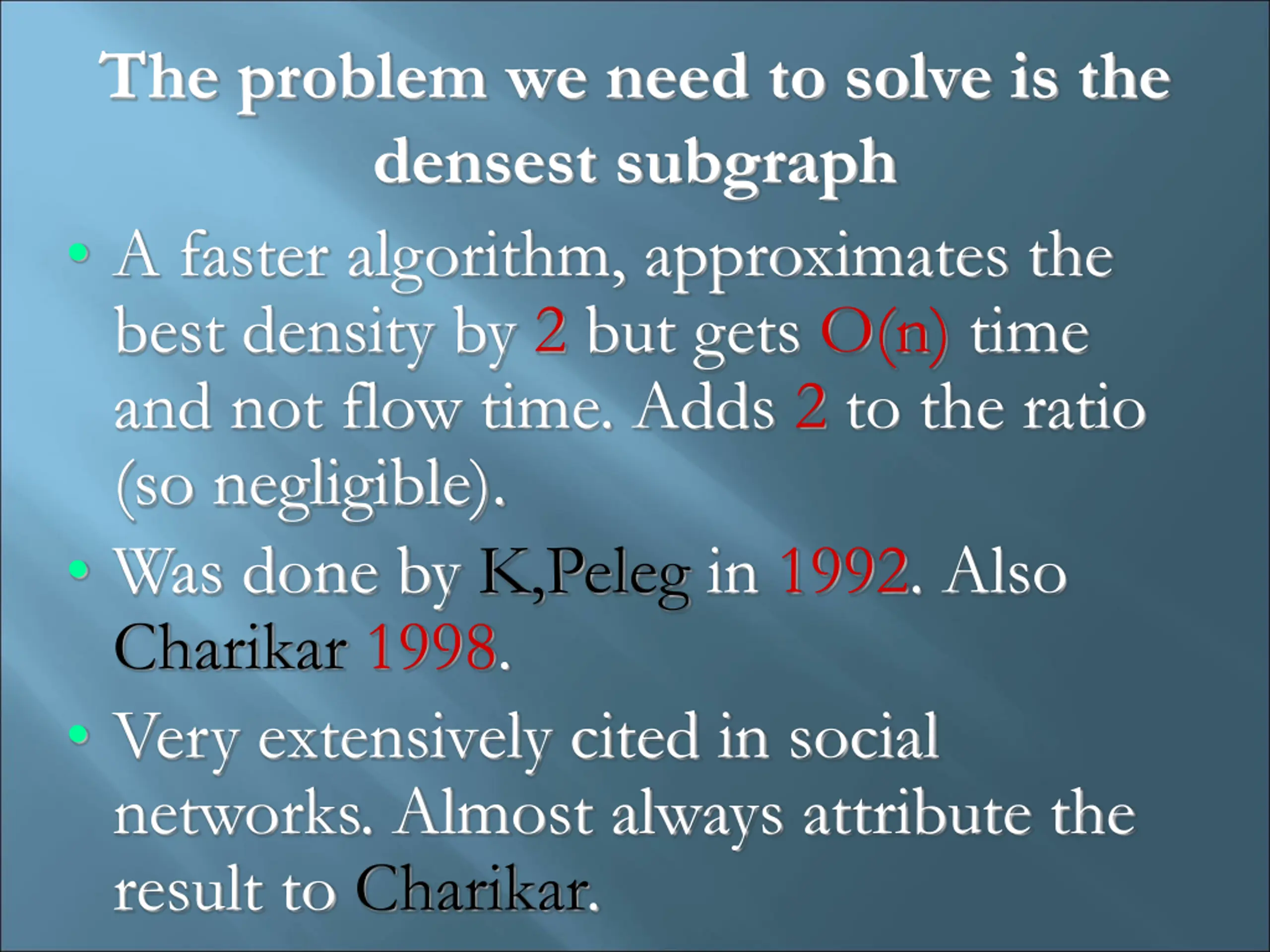 The problem we need to solve is the densest subgraph

• A faster algorithm, approximates the best density by 2 but gets O(n) time and not flow time. Adds 2 to the ratio (so negligible).
• Was done by K,Peleg in 1992. Also Charikar 1998.
• Very extensively cited in social networks. Almost always attribute the result to Charikar.